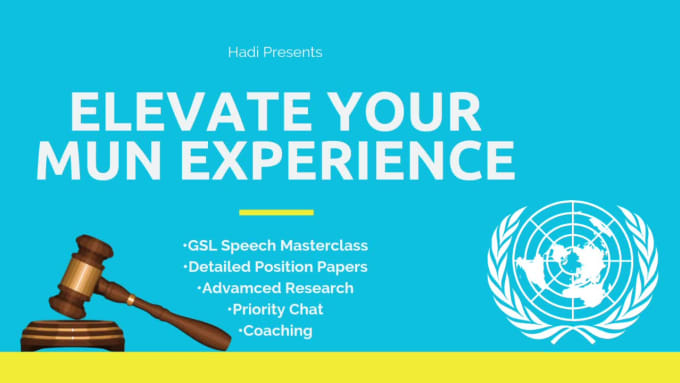 Hadi Presents

ELEVATE YOUR MUN EXPERIENCE

•GSL Speech Masterclass
•Detailed Position Papers
•Advamced Research
•Priority Chat
•Coaching